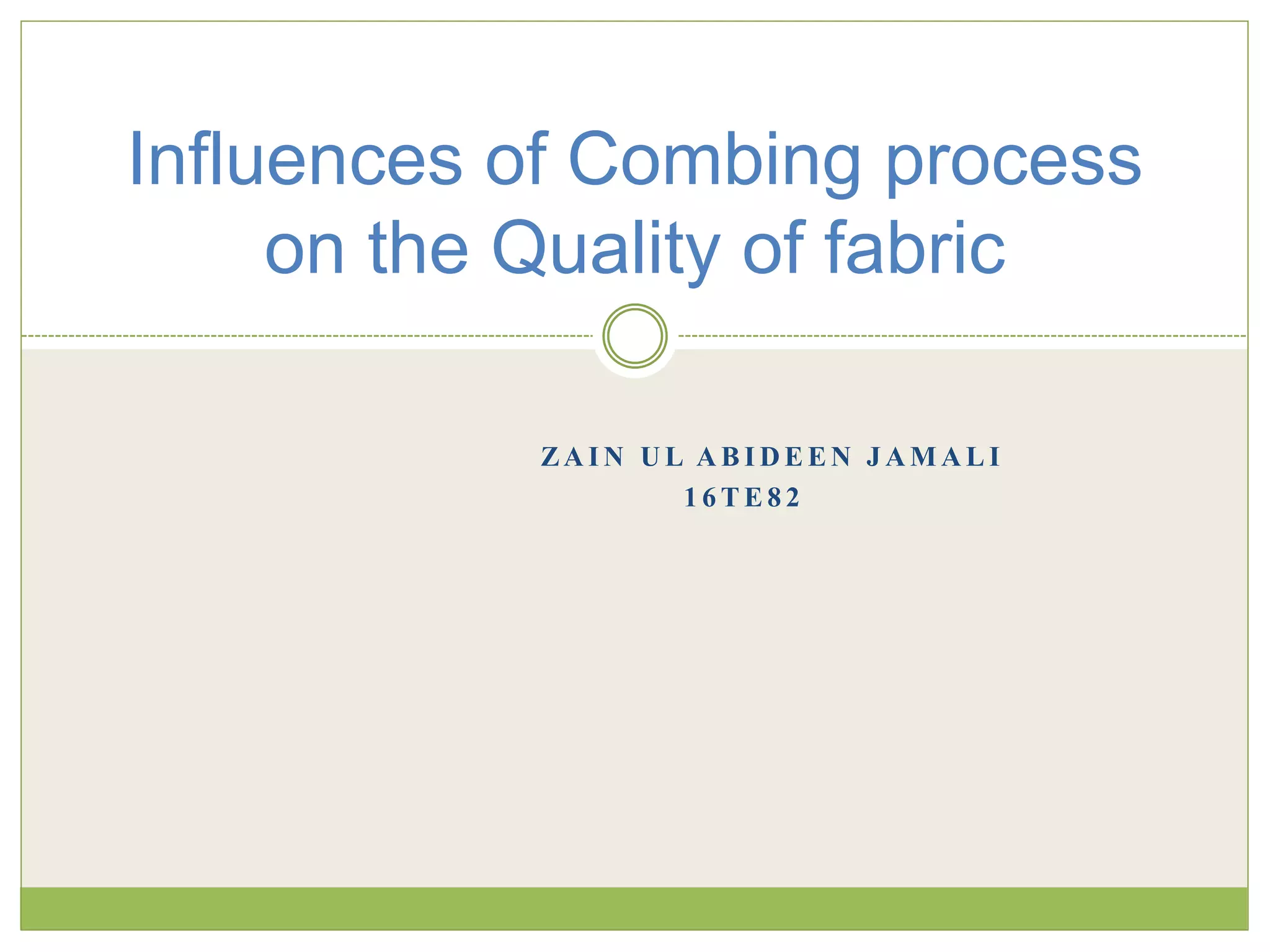 Influences of Combing process on the Quality of fabric

ZAIN UL ABIDEEN JAMALI
16TE82